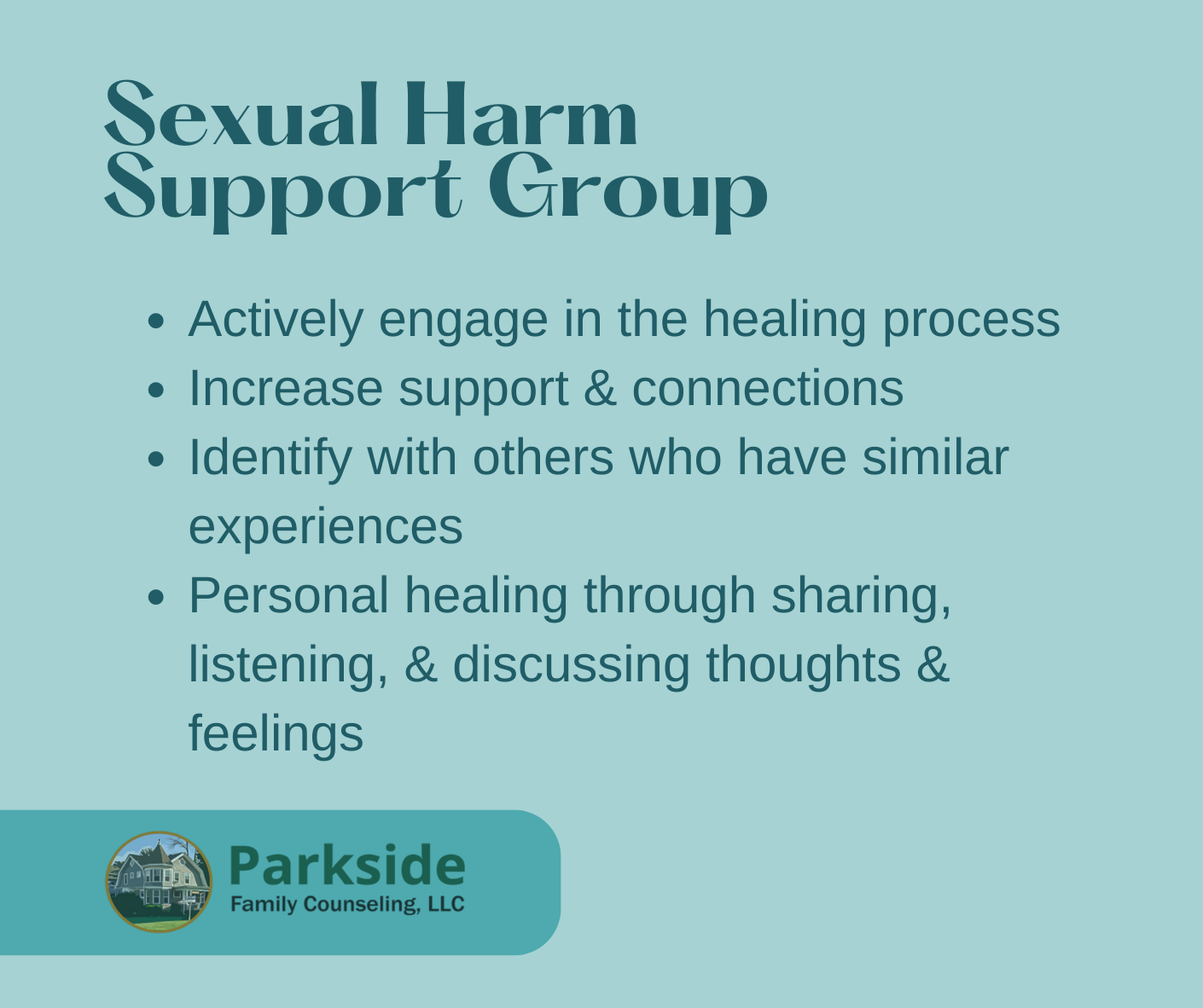 Sexual Harm
Support Group

- Actively engage in the healing process
- Increase support & connections
- Identify with others who have similar experiences
- Personal healing through sharing, listening, & discussing thoughts & feelings

Parkside
Family Counseling, LLC